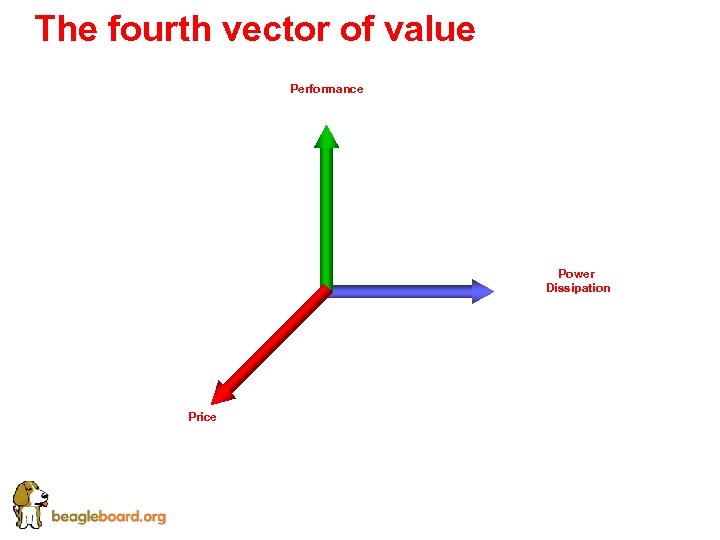 The fourth vector of value

Performance

Power Dissipation

Price

beagleboard.org